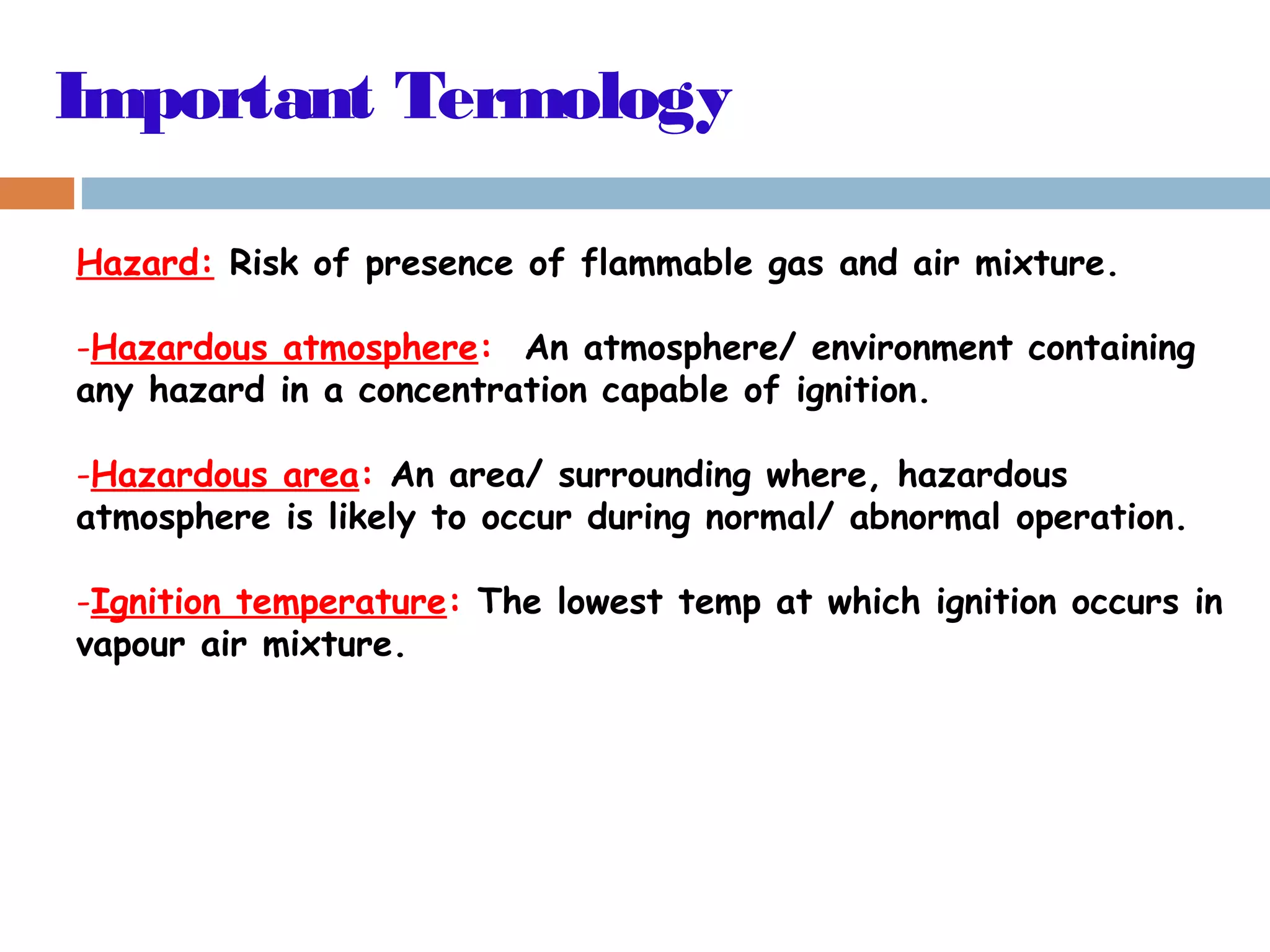 Important Termology

Hazard: Risk of presence of flammable gas and air mixture.

-Hazardous atmosphere: An atmosphere/ environment containing any hazard in a concentration capable of ignition.

-Hazardous area: An area/ surrounding where, hazardous atmosphere is likely to occur during normal/ abnormal operation.

-Ignition temperature: The lowest temp at which ignition occurs in vapour air mixture.